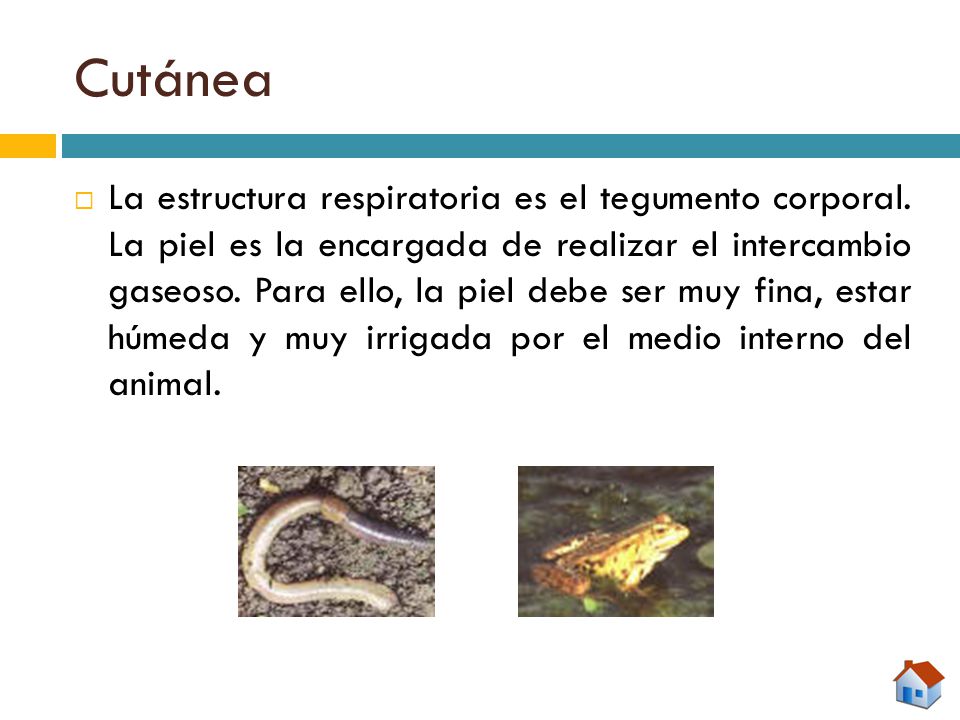 Cutánea

La estructura respiratoria es el tegumento corporal. La piel es la encargada de realizar el intercambio gaseoso. Para ello, la piel debe ser muy fina, estar húmeda y muy irrigada por el medio interno del animal.